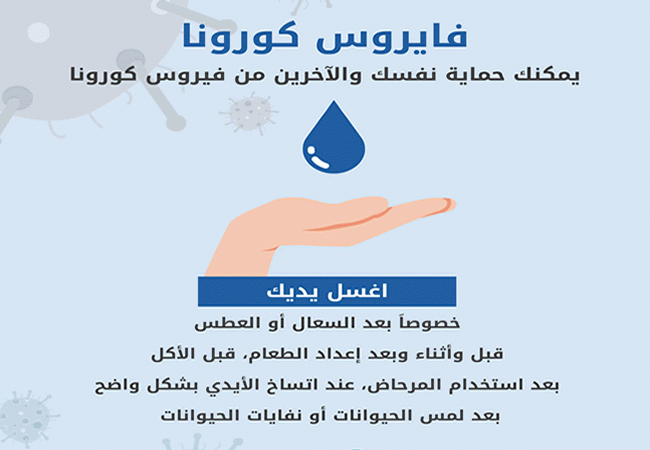 فايروس كورونا

يمكنك حماية نفسك والآخرين من فيروس كورونا

اغسل يديك

خصوصاً بعد السعال أو العطس

قبل وأثناء وبعد إعداد الطعام، قبل الأكل

بعد استخدام المرحاض، عند اتساخ الأيدي بشكل واضح

بعد لمس الحيوانات أو نفايات الحيوانات